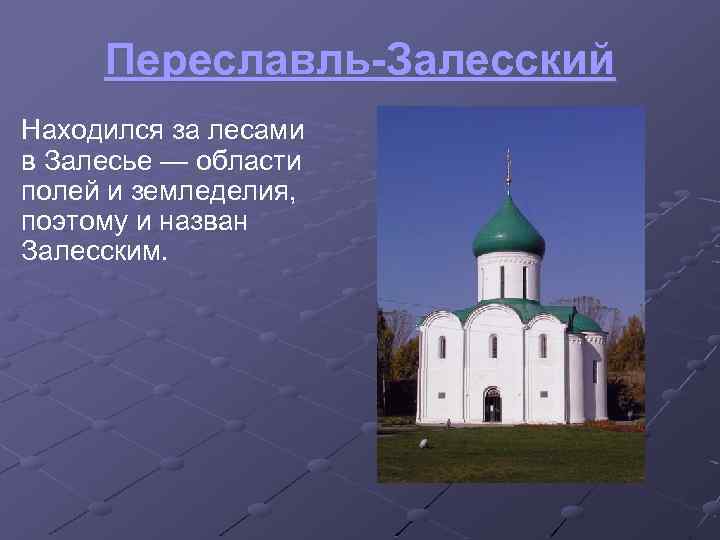 Переславль-Залесский

Находился за лесами в Залесье — области полей и земледелия, поэтому и назван Залесским.